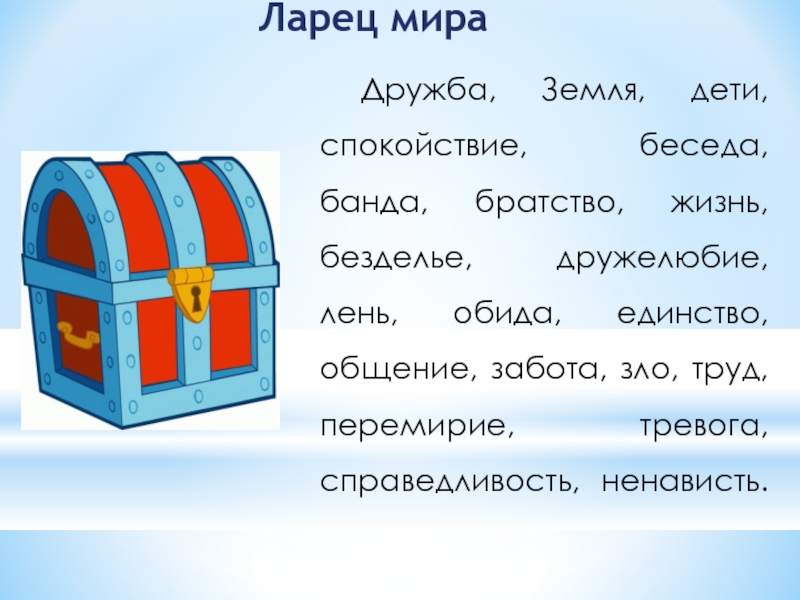 Ларец мира

Дружба, Земля, дети, спокойствие, беседа, банда, братство, жизнь, безделье, дружелюбие, лень, обида, единство, общение, забота, зло, труд, перемирие, тревога, справедливость, ненависть.